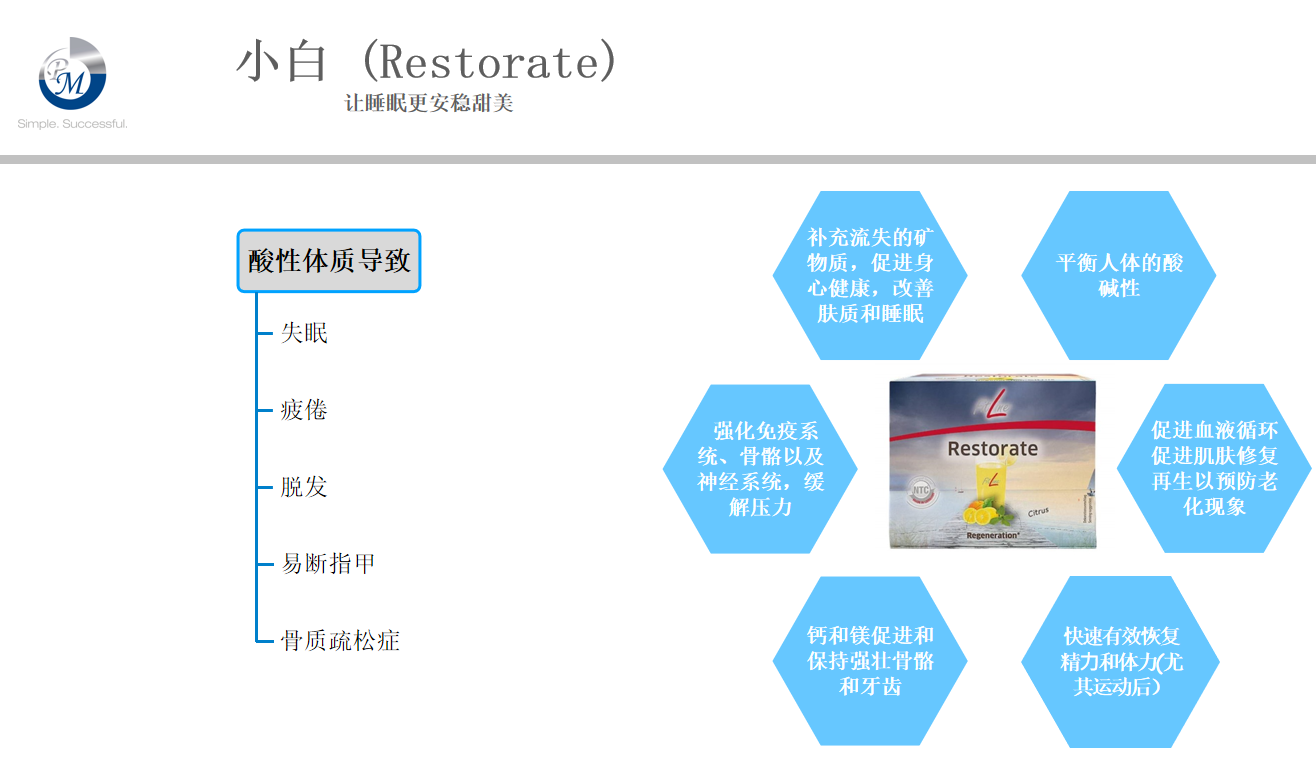 PM
Simple. Successful.

小白 (Restorate)
让睡眠更安稳甜美

酸性体质导致

失眠

疲倦

脱发

易断指甲

骨质疏松症

补充流失的矿物质，促进身心健康，改善肤质和睡眠

平衡人体的酸碱性

强化免疫系统、骨骼以及神经系统，缓解压力

Restorate

NTC

Citrus

Regeneration*

促进血液循环促进肌肤修复再生以预防老化现象

钙和镁促进和保持强壮骨骼和牙齿

快速有效恢复精力和体力(尤其运动后)